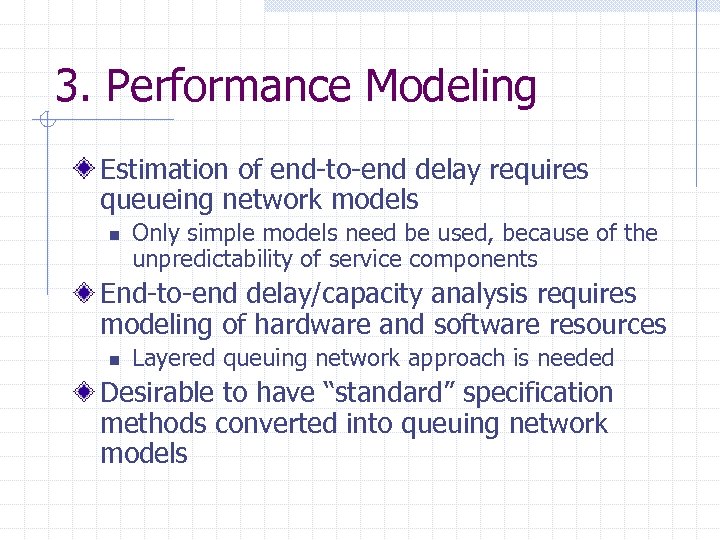 3. Performance Modeling

Estimation of end-to-end delay requires queueing network models

Only simple models need be used, because of the unpredictability of service components

End-to-end delay/capacity analysis requires modeling of hardware and software resources

Layered queuing network approach is needed

Desirable to have “standard” specification methods converted into queuing network models